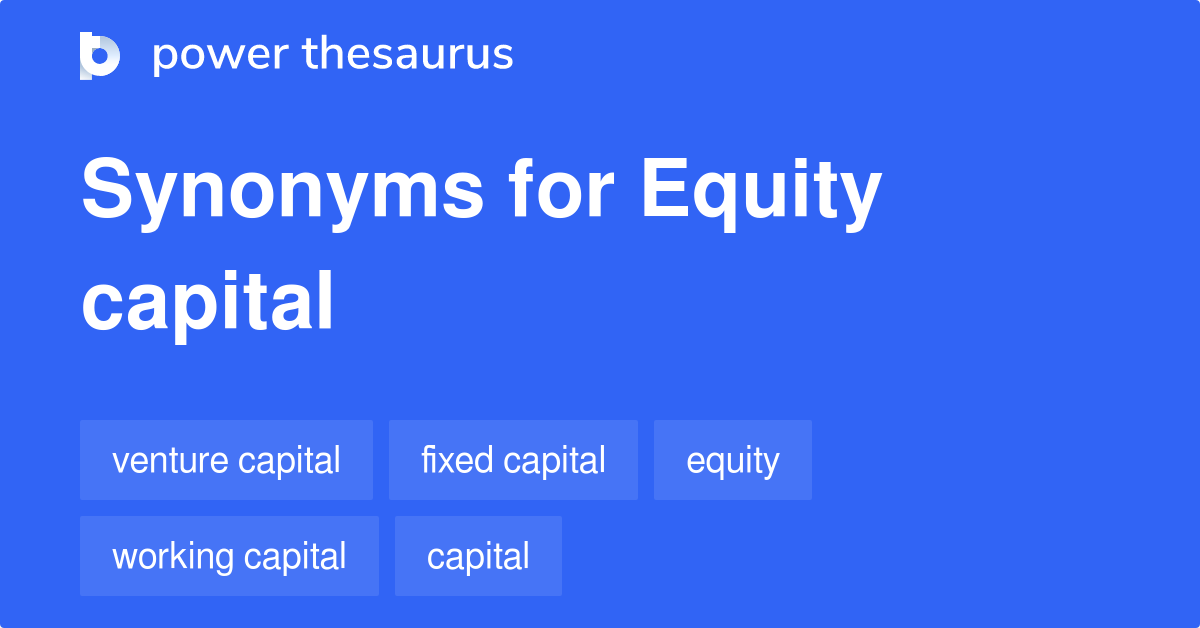 power thesaurus

Synonyms for Equity capital

venture capital
fixed capital
equity
working capital
capital